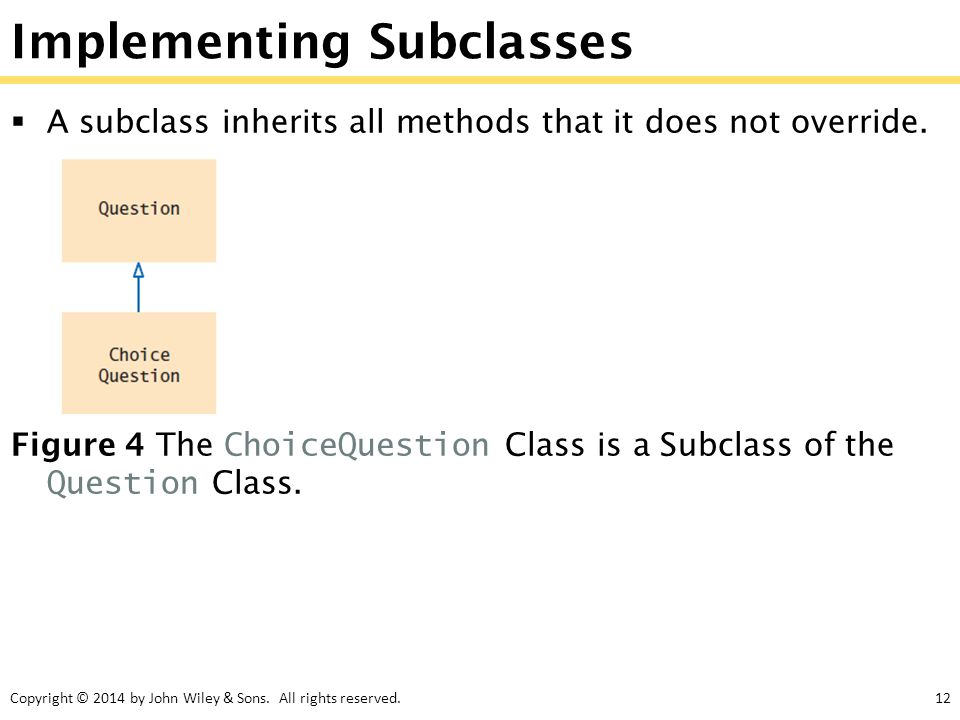 Implementing Subclasses

▪ A subclass inherits all methods that it does not override.

Question

Choice Question

Figure 4 The ChoiceQuestion Class is a Subclass of the Question Class.

Copyright © 2014 by John Wiley & Sons. All rights reserved.

12